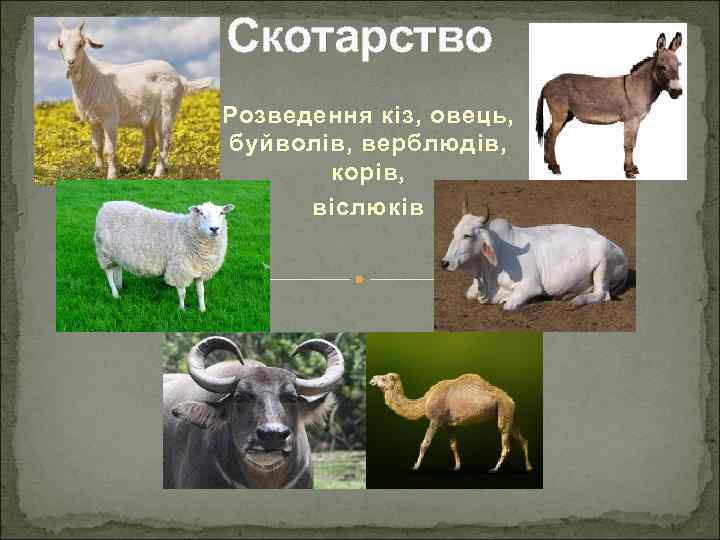 Скотарство

Розведення кіз, овець, буйволів, верблюдів, корів, віслюків